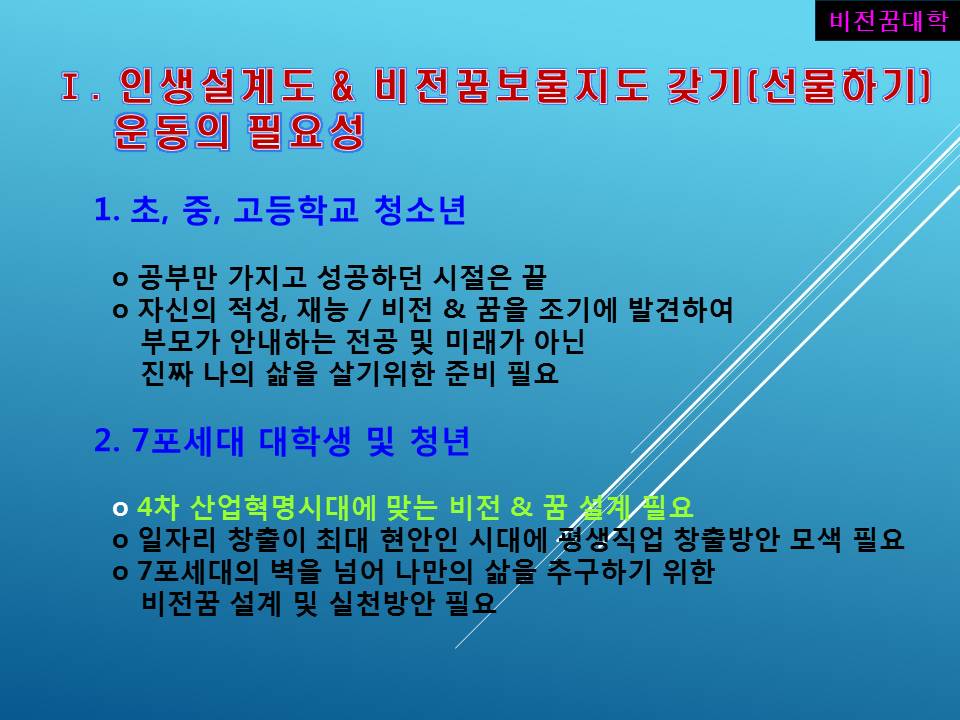 비전꿈대학

Ⅰ. 인생설계도 & 비전꿈보물지도 갖기(선물하기) 운동의 필요성

1. 초, 중, 고등학교 청소년

o 공부만 가지고 성공하던 시절은 끝
o 자신의 적성, 재능 / 비전 & 꿈을 조기에 발견하여 부모가 안내하는 전공 및 미래가 아닌 진짜 나의 삶을 살기위한 준비 필요

2. 7포세대 대학생 및 청년

o 4차 산업혁명시대에 맞는 비전 & 꿈 설계 필요
o 일자리 창출이 최대 현안인 시대에 평생직업 창출방안 모색 필요
o 7포세대의 벽을 넘어 나만의 삶을 추구하기 위한 비전꿈 설계 및 실천방안 필요